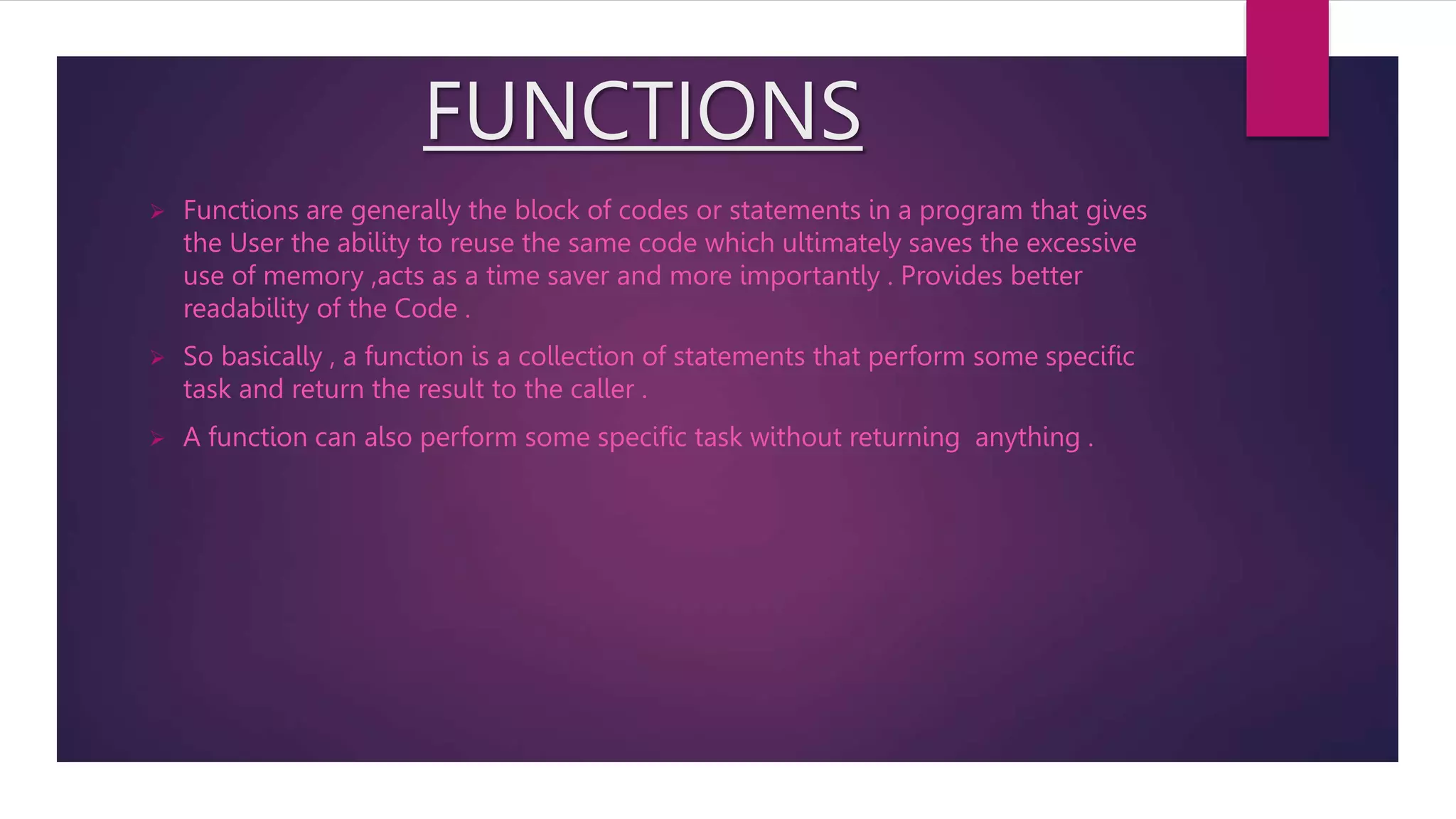 FUNCTIONS

➢ Functions are generally the block of codes or statements in a program that gives the User the ability to reuse the same code which ultimately saves the excessive use of memory ,acts as a time saver and more importantly . Provides better readability of the Code .

➢ So basically , a function is a collection of statements that perform some specific task and return the result to the caller .

➢ A function can also perform some specific task without returning anything .